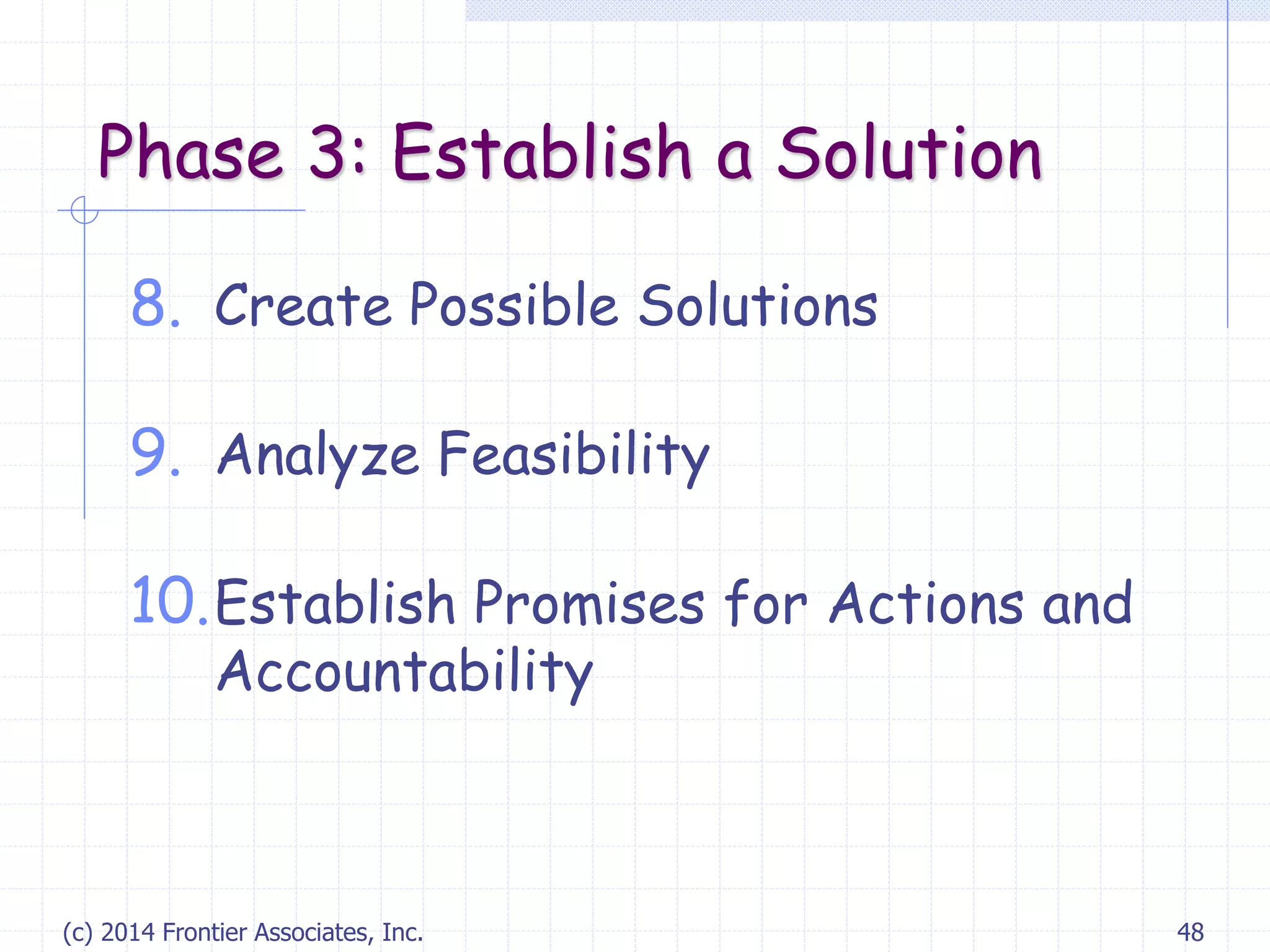 Phase 3: Establish a Solution

8. Create Possible Solutions

9. Analyze Feasibility

10. Establish Promises for Actions and Accountability

(c) 2014 Frontier Associates, Inc.

48